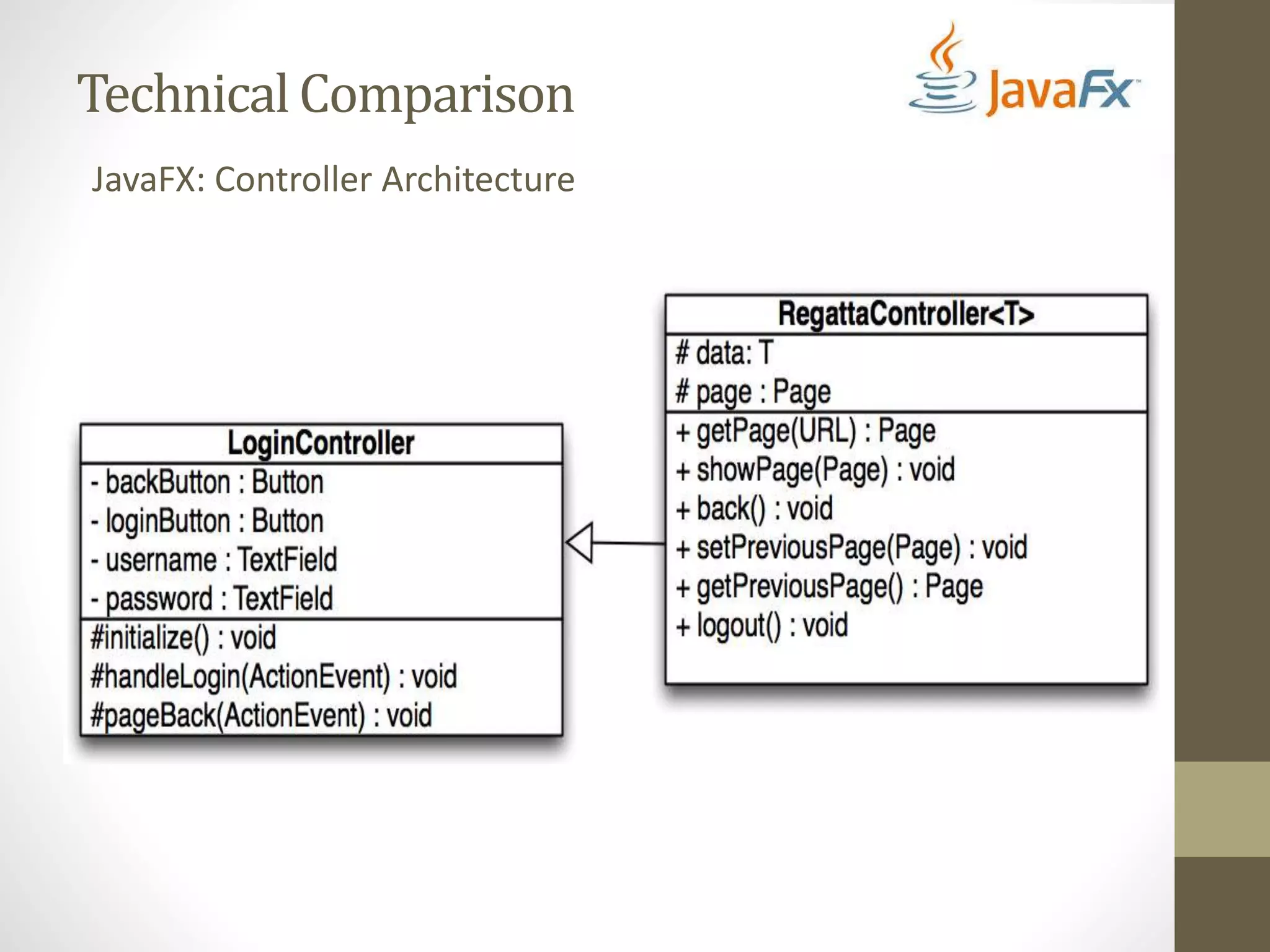 Technical Comparison

JavaFx

JavaFX: Controller Architecture

LoginController
- backButton : Button
- loginButton : Button
- username : TextField
- password : TextField
#initialize() : void
#handleLogin(ActionEvent) : void
#pageBack(ActionEvent) : void

RegattaController<T>
# data: T
# page : Page
+ getPage(URL) : Page
+ showPage(Page) : void
+ back() : void
+ setPreviousPage(Page) : void
+ getPreviousPage() : Page
+ logout() : void